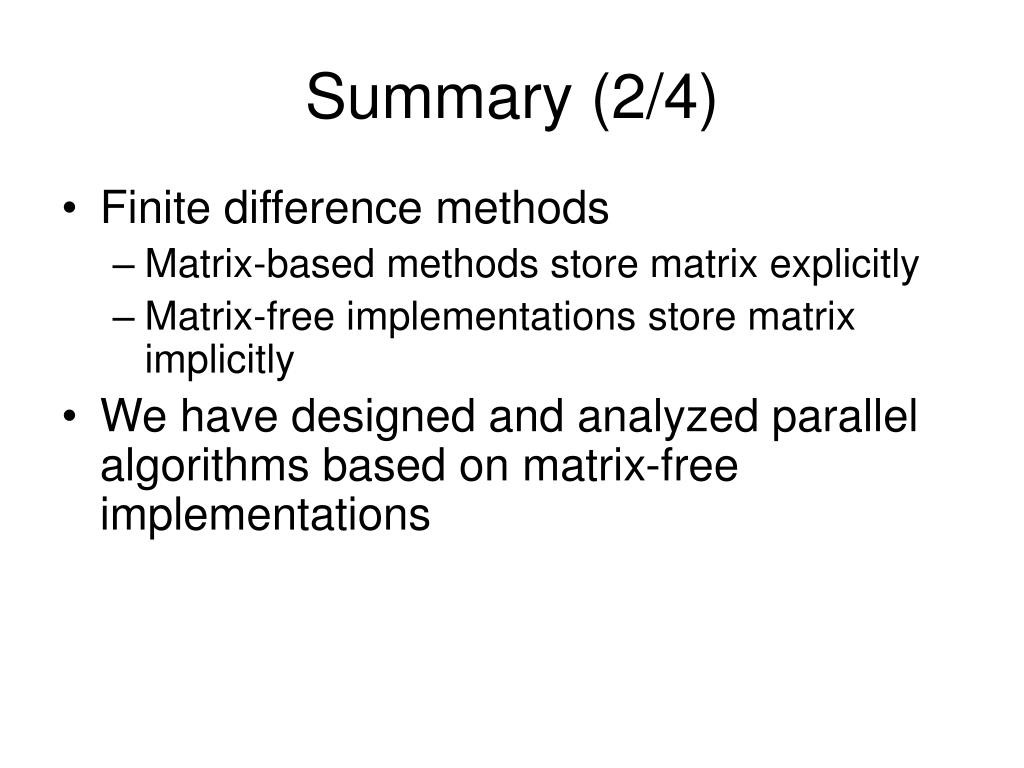 Summary (2/4)

• Finite difference methods
– Matrix-based methods store matrix explicitly
– Matrix-free implementations store matrix implicitly

• We have designed and analyzed parallel algorithms based on matrix-free implementations